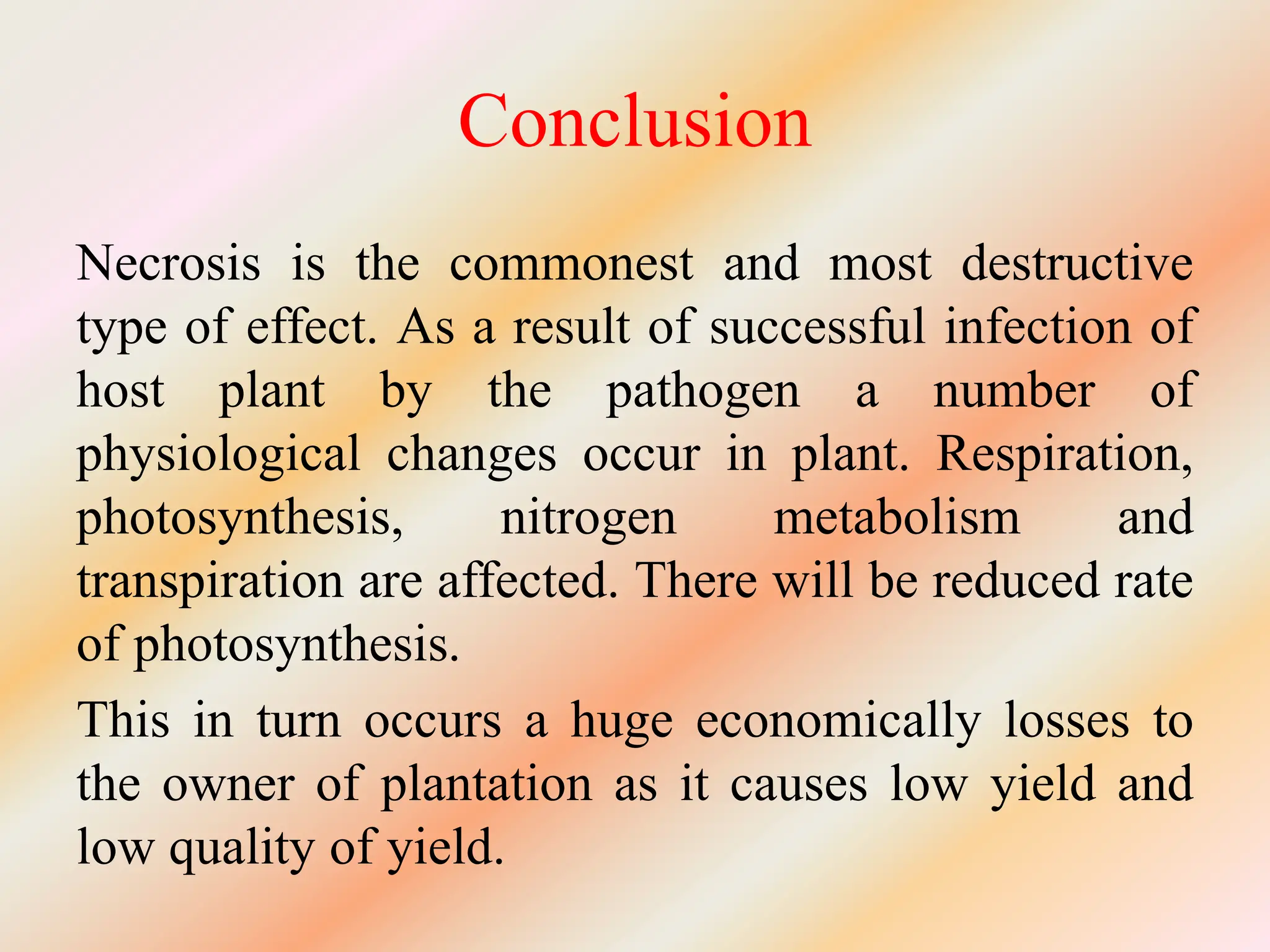 Conclusion

Necrosis is the commonest and most destructive type of effect. As a result of successful infection of host plant by the pathogen a number of physiological changes occur in plant. Respiration, photosynthesis, nitrogen metabolism and transpiration are affected. There will be reduced rate of photosynthesis.

This in turn occurs a huge economically losses to the owner of plantation as it causes low yield and low quality of yield.